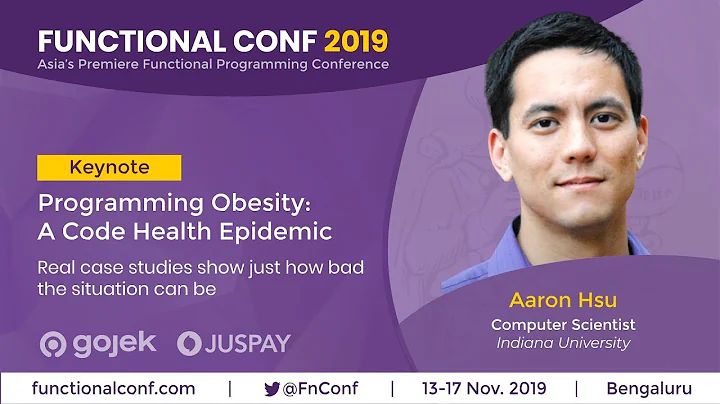 FUNCTIONAL CONF 2019
Asia's Premiere Functional Programming Conference

Keynote

Programming Obesity: A Code Health Epidemic

Real case studies show just how bad the situation can be

gojek JUSPAY

Aaron Hsu
Computer Scientist
Indiana University

functionalconf.com | @FnConf | 13-17 Nov. 2019 | Bengaluru